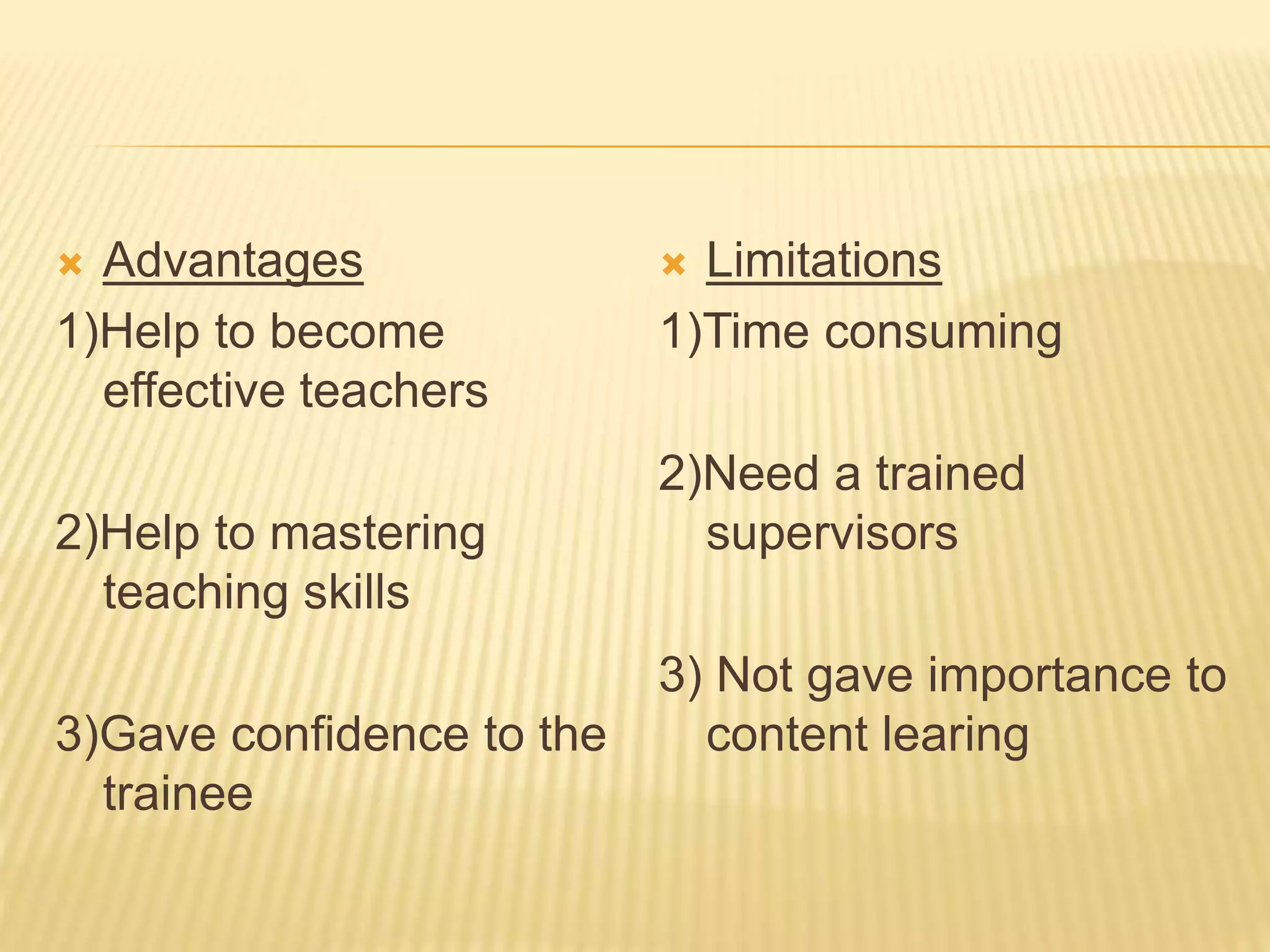 Advantages

1)Help to become effective teachers

2)Help to mastering teaching skills

3)Gave confidence to the trainee

Limitations

1)Time consuming

2)Need a trained supervisors

3) Not gave importance to content learing